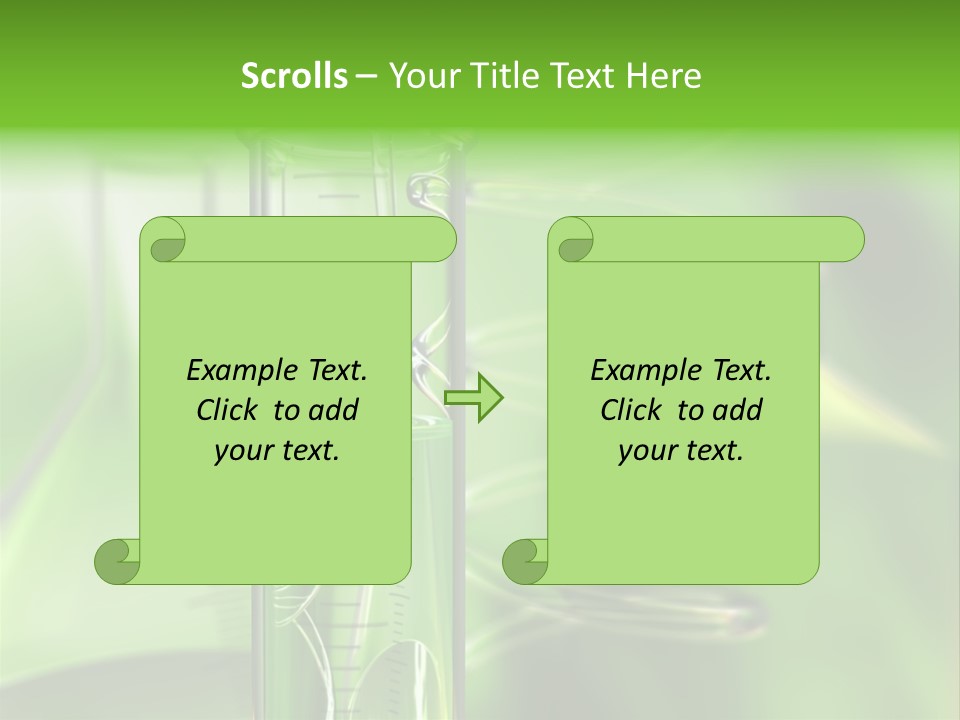 Scrolls – Your Title Text Here

Example Text. Click to add your text.

Example Text. Click to add your text.